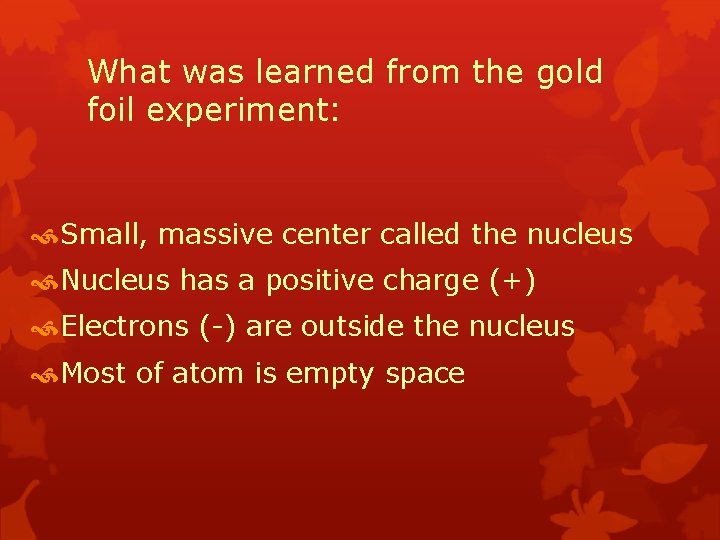 What was learned from the gold foil experiment:

Small, massive center called the nucleus
Nucleus has a positive charge (+)
Electrons (-) are outside the nucleus
Most of atom is empty space